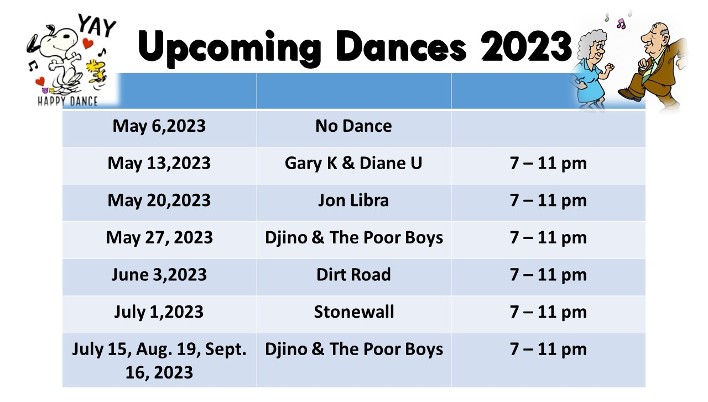 YAY
HAPPY DANCE

Upcoming Dances 2023

| | | |
|---|---|---|
| May 6,2023 | No Dance | |
| May 13,2023 | Gary K & Diane U | 7 – 11 pm |
| May 20,2023 | Jon Libra | 7 – 11 pm |
| May 27, 2023 | Djino & The Poor Boys | 7 – 11 pm |
| June 3,2023 | Dirt Road | 7 – 11 pm |
| July 1,2023 | Stonewall | 7 – 11 pm |
| July 15, Aug. 19, Sept. 16, 2023 | Djino & The Poor Boys | 7 – 11 pm |